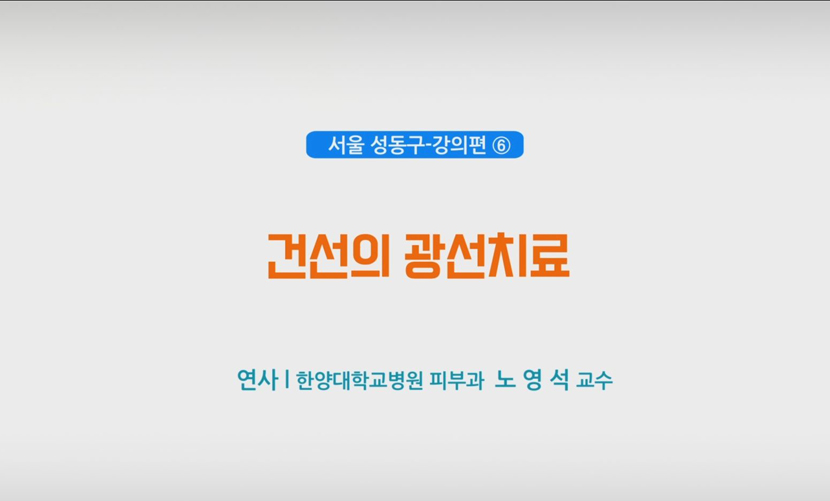 서울 성동구-강의편 ⑥

건선의 광선치료

연사 I 한양대학교병원 피부과 노 영 석 교수